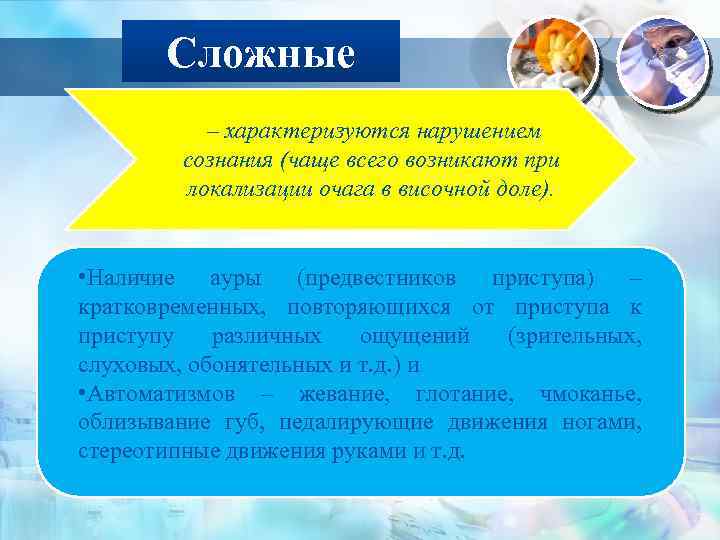 Сложные

– характеризуются нарушением сознания (чаще всего возникают при локализации очага в височной доле).

•Наличие ауры (предвестников приступа) – кратковременных, повторяющихся от приступа к приступу различных ощущений (зрительных, слуховых, обонятельных и т.д.) и
•Автоматизмов – жевание, глотание, чмоканье, облизывание губ, педалирующие движения ногами, стереотипные движения руками и т.д.